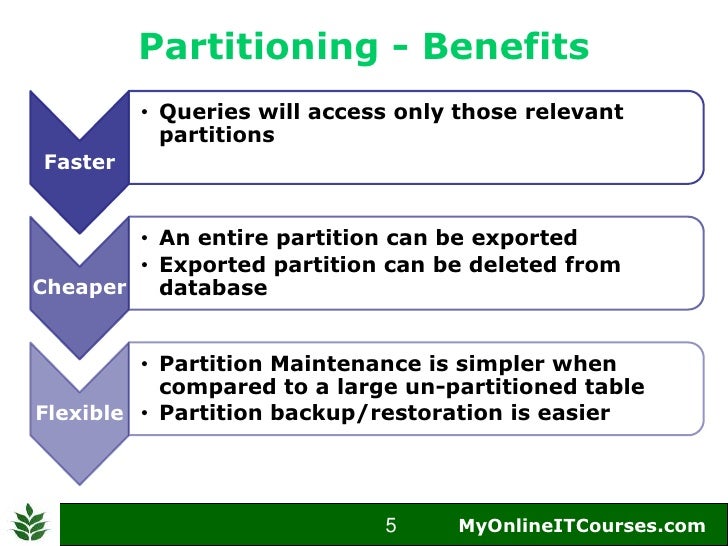 Partitioning - Benefits

Faster

• Queries will access only those relevant partitions

Cheaper

• An entire partition can be exported
• Exported partition can be deleted from database

Flexible

• Partition Maintenance is simpler when compared to a large un-partitioned table
• Partition backup/restoration is easier

5

MyOnlineITCourses.com